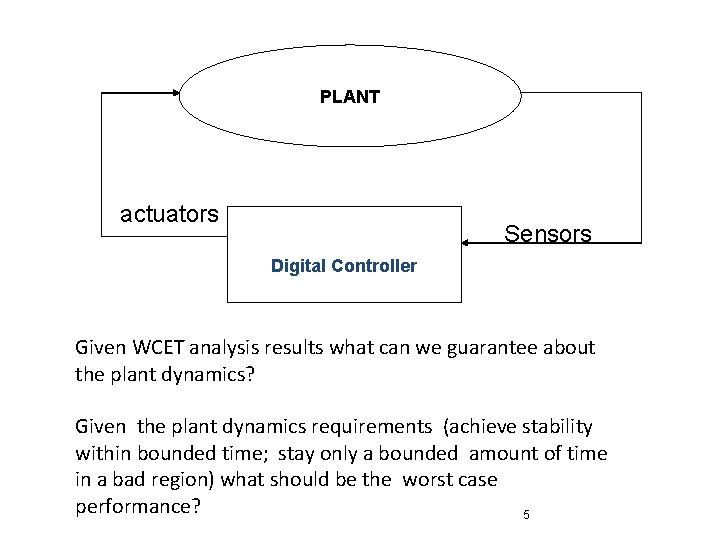 PLANT

actuators

Sensors

Digital Controller

Given WCET analysis results what can we guarantee about the plant dynamics?

Given the plant dynamics requirements (achieve stability within bounded time; stay only a bounded amount of time in a bad region) what should be the worst case performance?

5